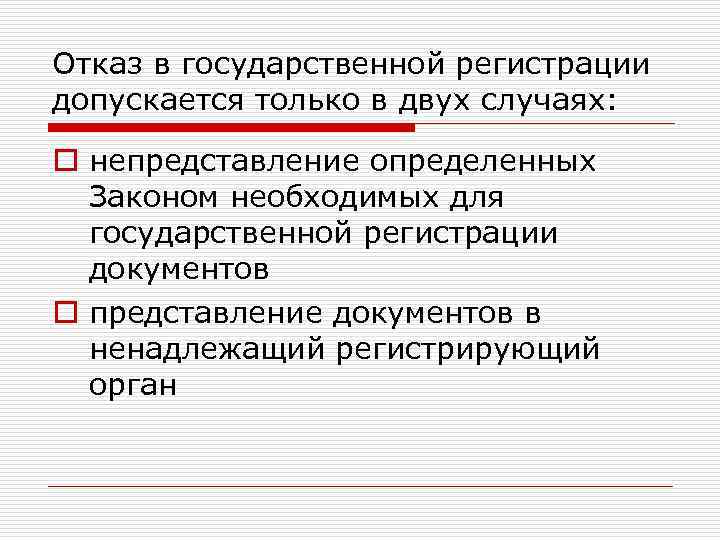 Отказ в государственной регистрации допускается только в двух случаях:

непредставление определенных Законом необходимых для государственной регистрации документов

представление документов в ненадлежащий регистрирующий орган